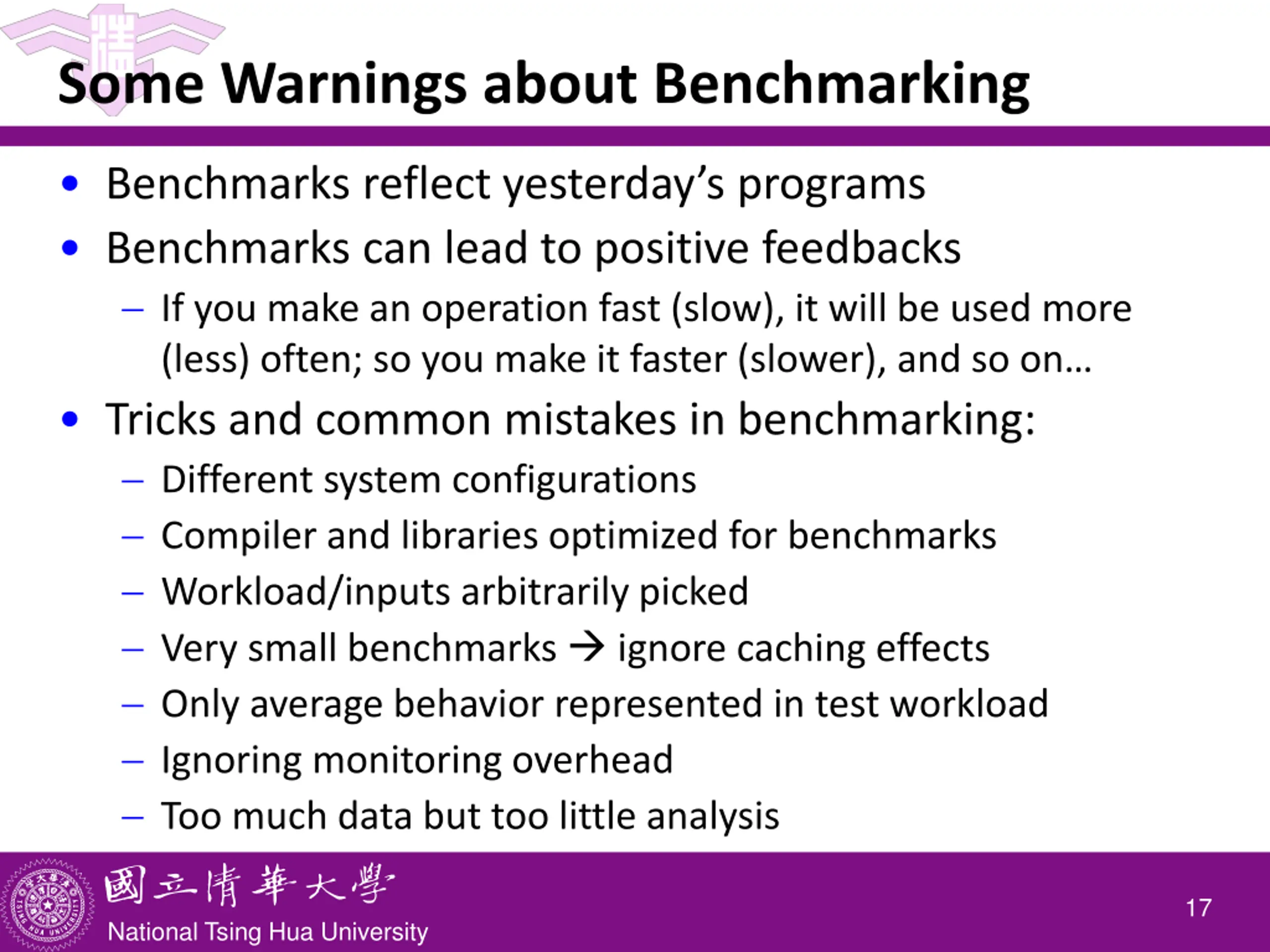 Some Warnings about Benchmarking

• Benchmarks reflect yesterday's programs
• Benchmarks can lead to positive feedbacks
  – If you make an operation fast (slow), it will be used more (less) often; so you make it faster (slower), and so on…
• Tricks and common mistakes in benchmarking:
  – Different system configurations
  – Compiler and libraries optimized for benchmarks
  – Workload/inputs arbitrarily picked
  – Very small benchmarks → ignore caching effects
  – Only average behavior represented in test workload
  – Ignoring monitoring overhead
  – Too much data but too little analysis

國立清華大學
National Tsing Hua University
17